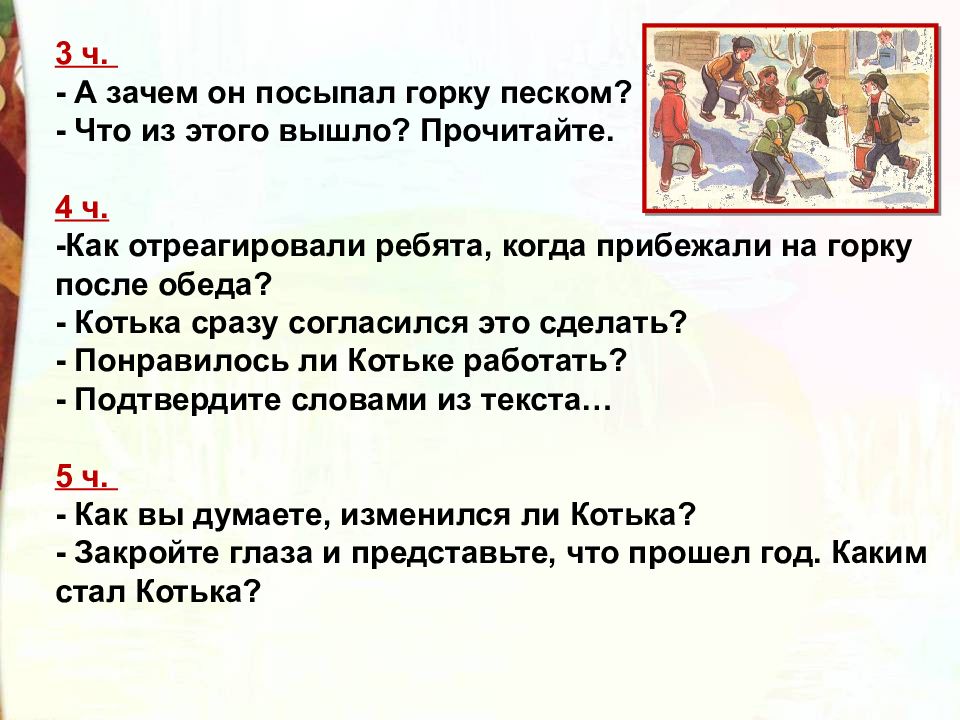 3 ч.
- А зачем он посыпал горку песком?
- Что из этого вышло? Прочитайте.

4 ч.
-Как отреагировали ребята, когда прибежали на горку после обеда?
- Котька сразу согласился это сделать?
- Понравилось ли Котьке работать?
- Подтвердите словами из текста…

5 ч.
- Как вы думаете, изменился ли Котька?
- Закройте глаза и представьте, что прошел год. Каким стал Котька?